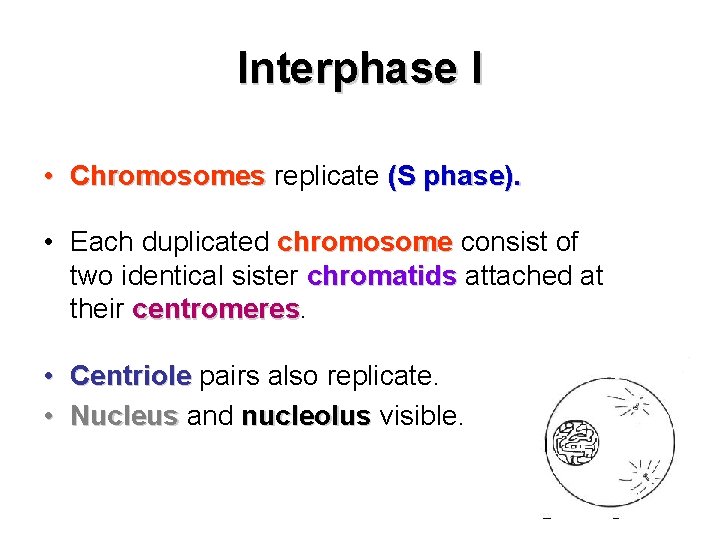 Interphase I

• Chromosomes replicate (S phase).

• Each duplicated chromosome consist of two identical sister chromatids attached at their centromeres.

• Centriole pairs also replicate.
• Nucleus and nucleolus visible.